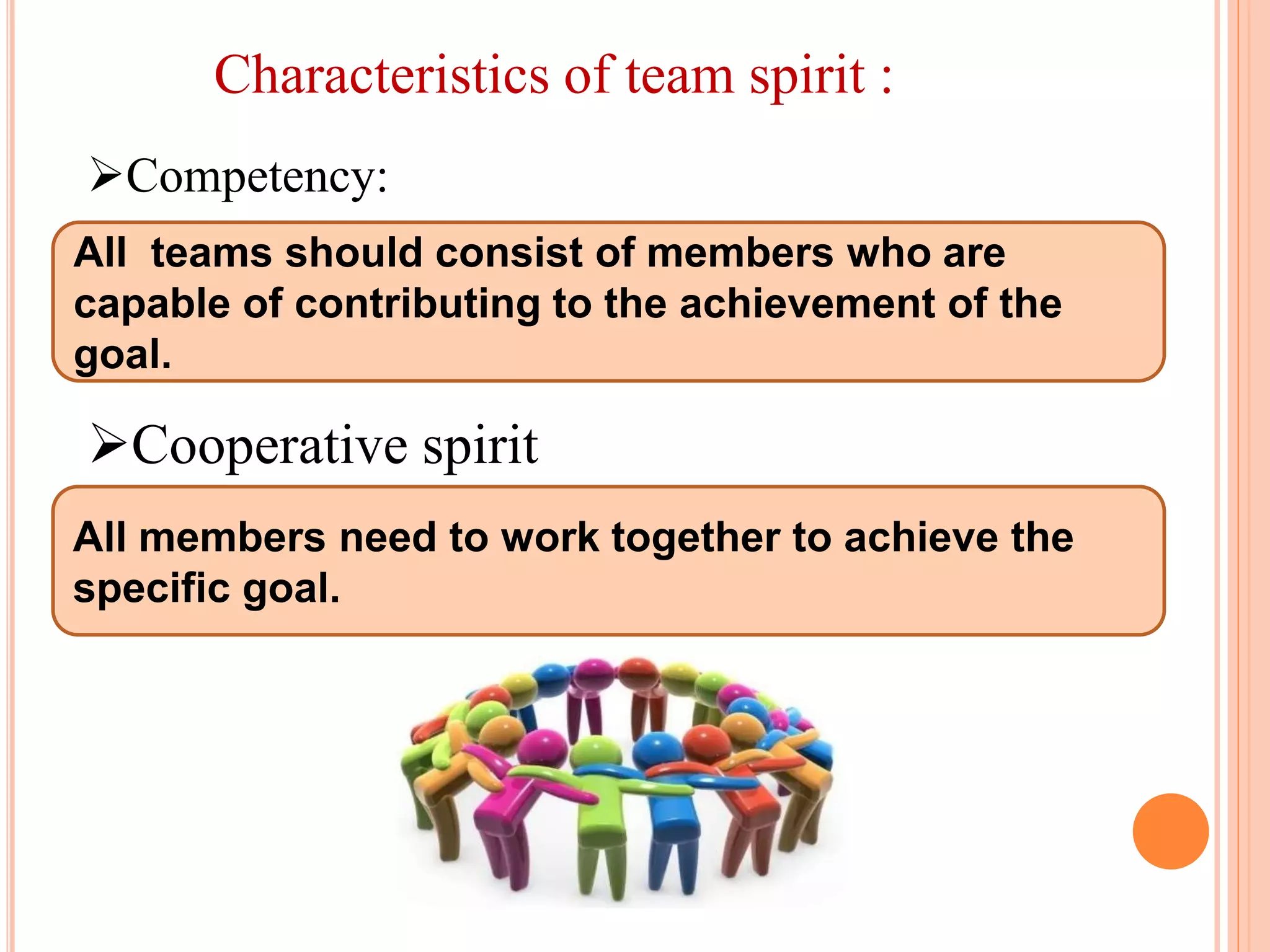 Characteristics of team spirit :

➢Competency:

All teams should consist of members who are capable of contributing to the achievement of the goal.

➢Cooperative spirit

All members need to work together to achieve the specific goal.